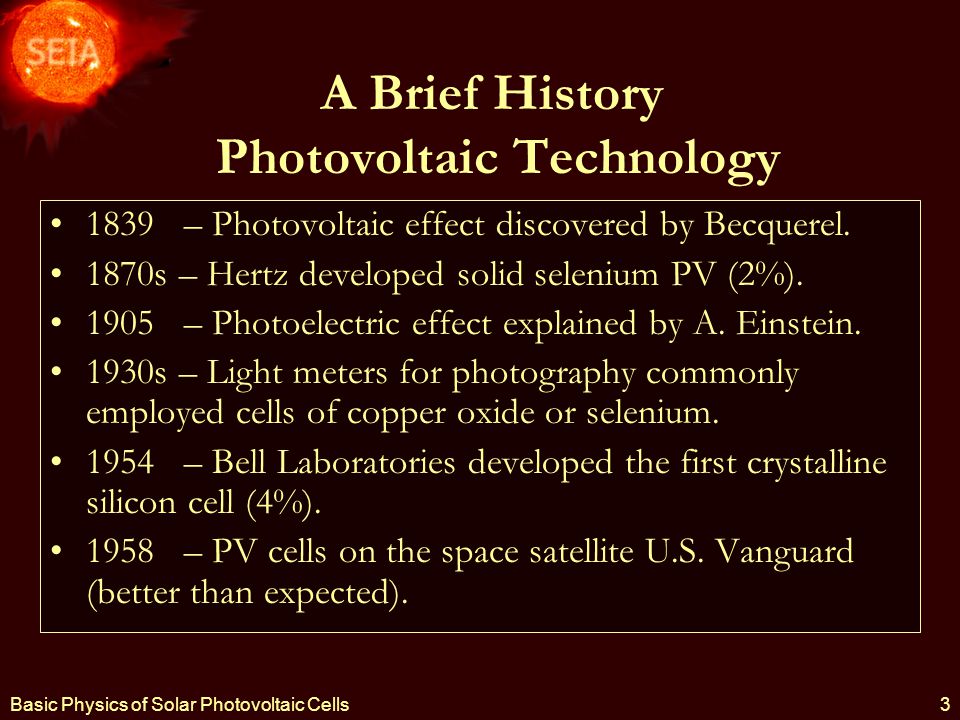 SEIA

A Brief History
Photovoltaic Technology

• 1839 – Photovoltaic effect discovered by Becquerel.
• 1870s – Hertz developed solid selenium PV (2%).
• 1905 – Photoelectric effect explained by A. Einstein.
• 1930s – Light meters for photography commonly employed cells of copper oxide or selenium.
• 1954 – Bell Laboratories developed the first crystalline silicon cell (4%).
• 1958 – PV cells on the space satellite U.S. Vanguard (better than expected).

Basic Physics of Solar Photovoltaic Cells
3